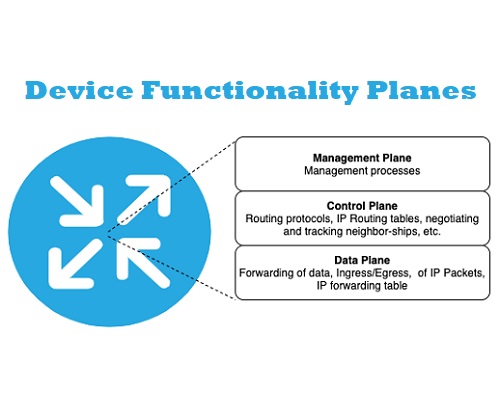 Device Functionality Planes

Management Plane
Management processes

Control Plane
Routing protocols, IP Routing tables, negotiating and tracking neighbor-ships, etc.

Data Plane
Forwarding of data, Ingress/Egress, of IP Packets, IP forwarding table